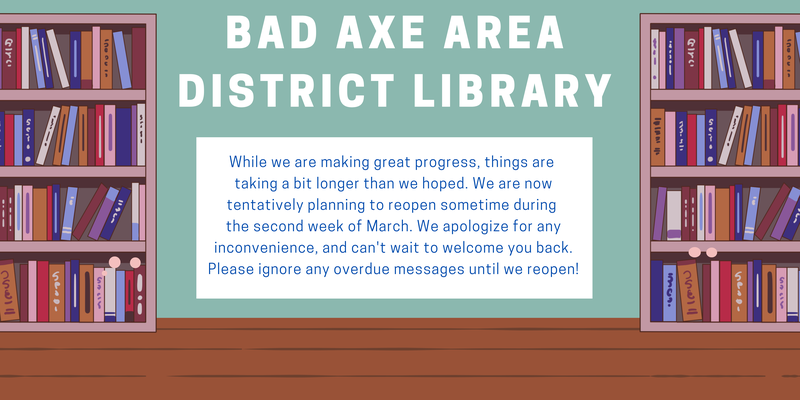 BAD AXE AREA DISTRICT LIBRARY

While we are making great progress, things are taking a bit longer than we hoped. We are now tentatively planning to reopen sometime during the second week of March. We apologize for any inconvenience, and can't wait to welcome you back. Please ignore any overdue messages until we reopen!